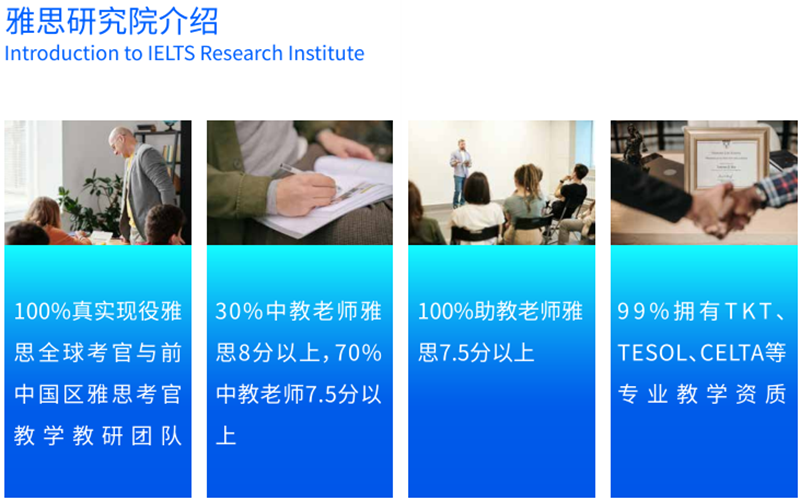 雅思研究院介绍
Introduction to IELTS Research Institute

100%真实现役雅思全球考官与前中国区雅思考官教学教研团队

30%中教老师雅思8分以上，70%中教老师7.5分以上

100%助教老师雅思7.5分以上

99%拥有TKT、TESOL、CELTA等专业教学资质